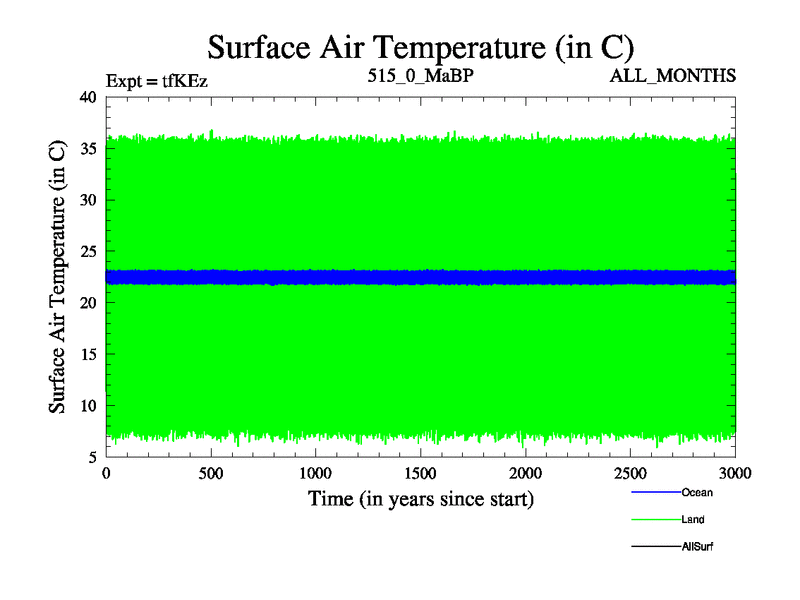 Surface Air Temperature (in C)

Expt = tfKEz

515_0_MaBP

ALL_MONTHS

Surface Air Temperature (in C)

40
35
30
25
20
15
10
5

0
500
1000
1500
2000
2500
3000

Time (in years since start)

Ocean
Land
AllSurf